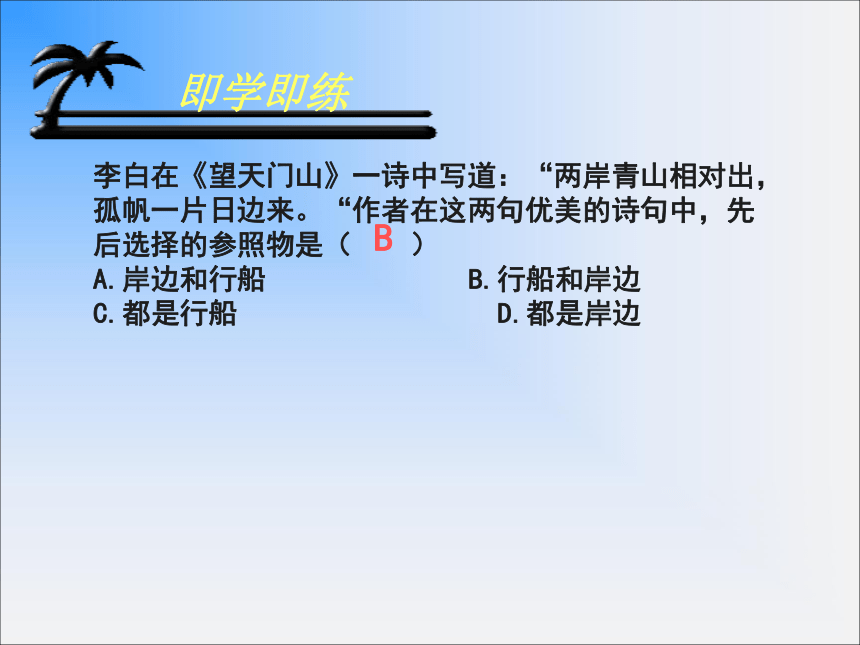 即学即练

李白在《望天门山》一诗中写道：“两岸青山相对出，孤帆一片日边来。“作者在这两句优美的诗句中，先后选择的参照物是（ B ）

A.岸边和行船
B.行船和岸边
C.都是行船
D.都是岸边